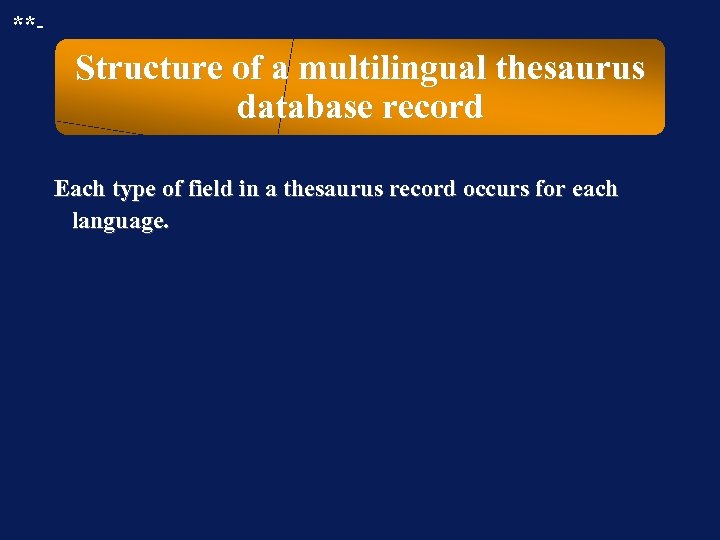 **-

Structure of a multilingual thesaurus database record

Each type of field in a thesaurus record occurs for each language.